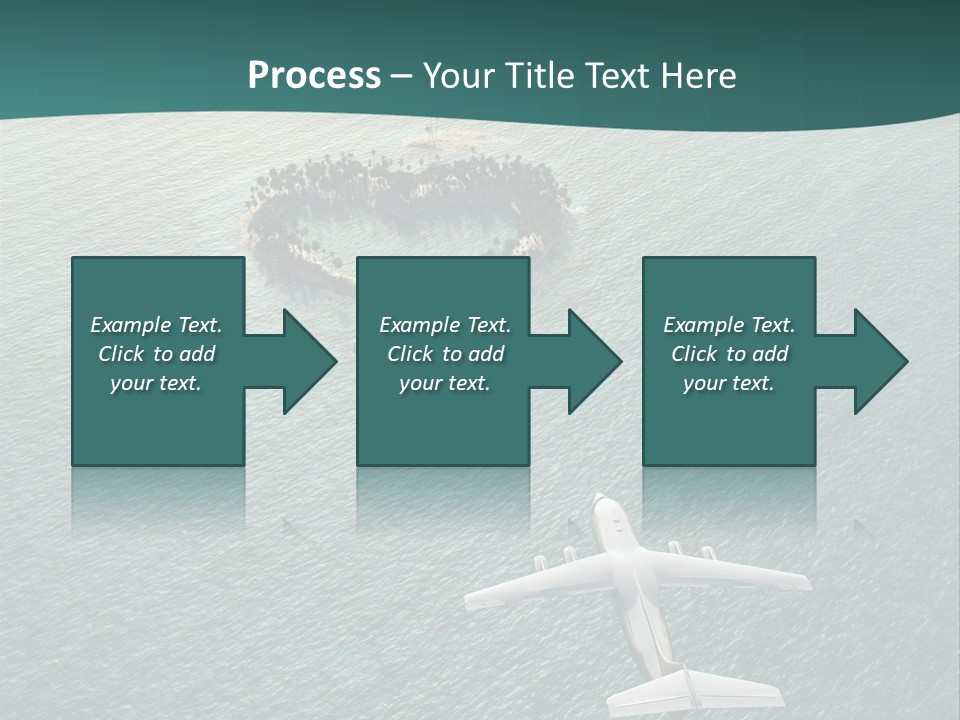 Process – Your Title Text Here

Example Text. Click to add your text.

Example Text. Click to add your text.

Example Text. Click to add your text.